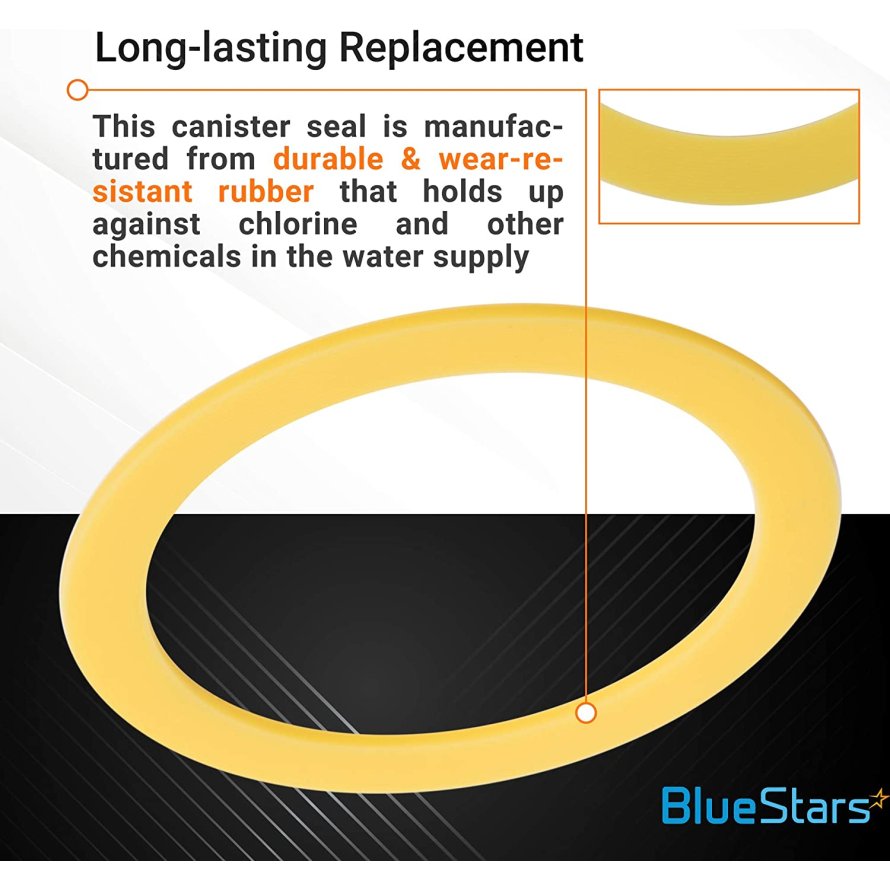 Long-lasting Replacement

This canister seal is manufactured from durable & wear-resistant rubber that holds up against chlorine and other chemicals in the water supply

BlueStars